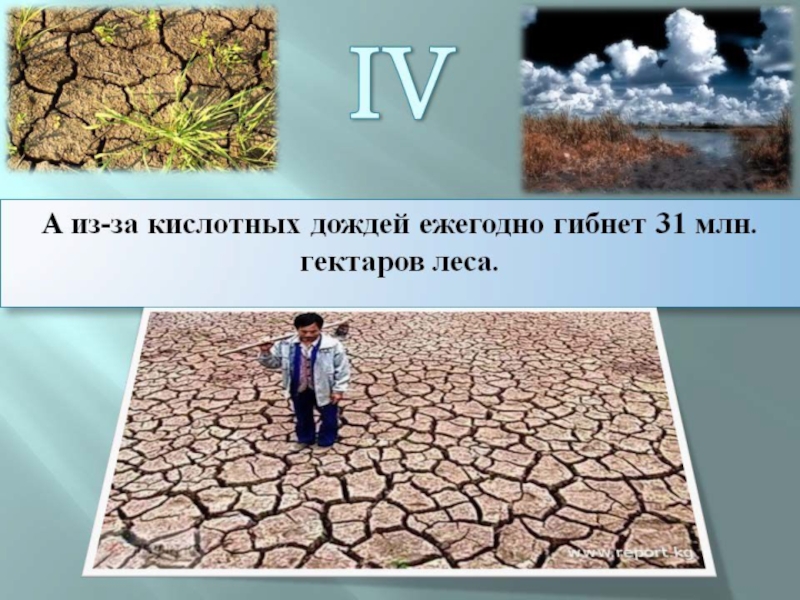 IV

А из-за кислотных дождей ежегодно гибнет 31 млн. гектаров леса.

www.report.kg